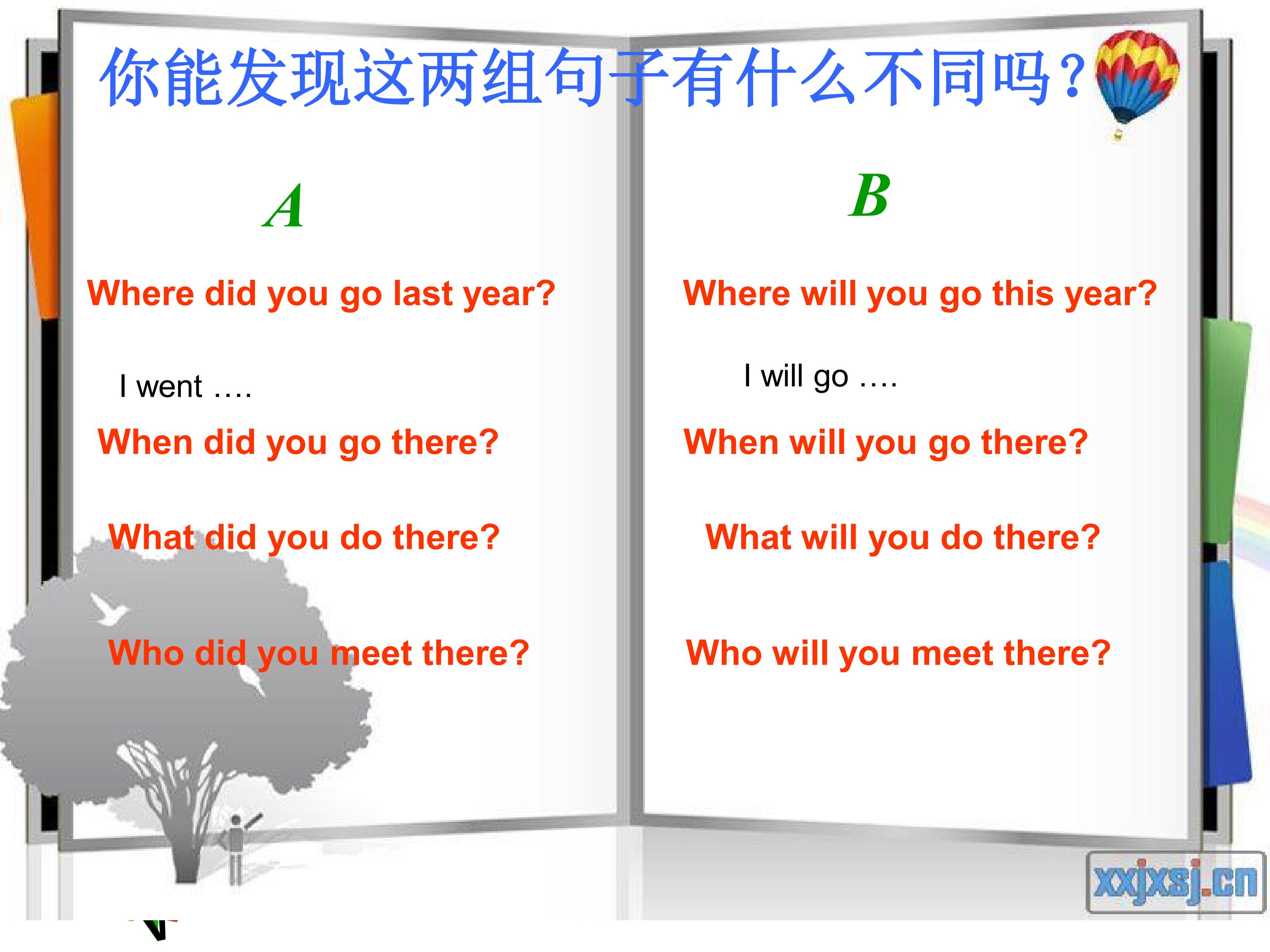 你能发现这两组句子有什么不同吗？

A

Where did you go last year?

I went ….

When did you go there?

What did you do there?

Who did you meet there?

B

Where will you go this year?

I will go ….

When will you go there?

What will you do there?

Who will you meet there?

xxjxsj.cn